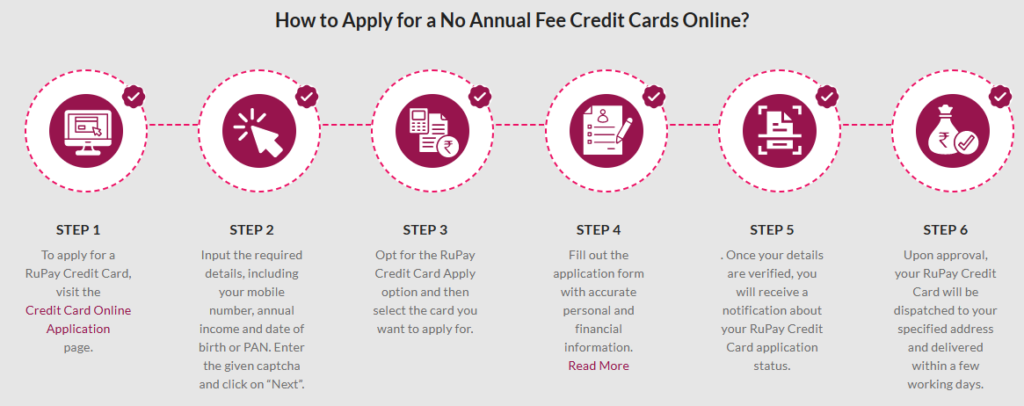 How to Apply for a No Annual Fee Credit Cards Online?

STEP 1

To apply for a RuPay Credit Card, visit the Credit Card Online Application page.

STEP 2

Input the required details, including your mobile number, annual income and date of birth or PAN. Enter the given captcha and click on "Next".

STEP 3

Opt for the RuPay Credit Card Apply option and then select the card you want to apply for.

STEP 4

Fill out the application form with accurate personal and financial information. Read More

STEP 5

. Once your details are verified, you will receive a notification about your RuPay Credit Card application status.

STEP 6

Upon approval, your RuPay Credit Card will be dispatched to your specified address and delivered within a few working days.